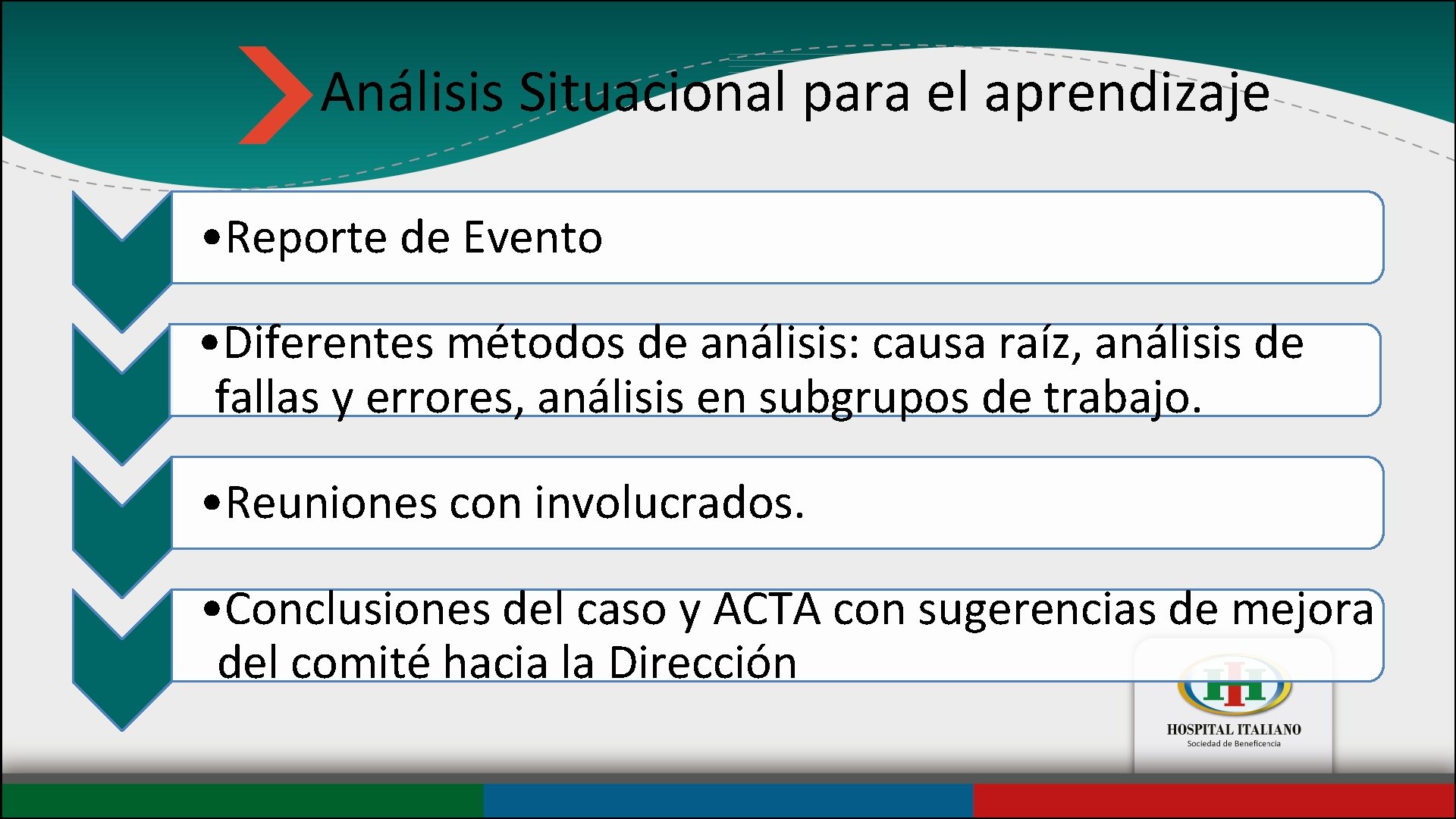 Análisis Situacional para el aprendizaje

•Reporte de Evento

•Diferentes métodos de análisis: causa raíz, análisis de fallas y errores, análisis en subgrupos de trabajo.

•Reuniones con involucrados.

•Conclusiones del caso y ACTA con sugerencias de mejora del comité hacia la Dirección

HOSPITAL ITALIANO
Sociedad de Beneficencia